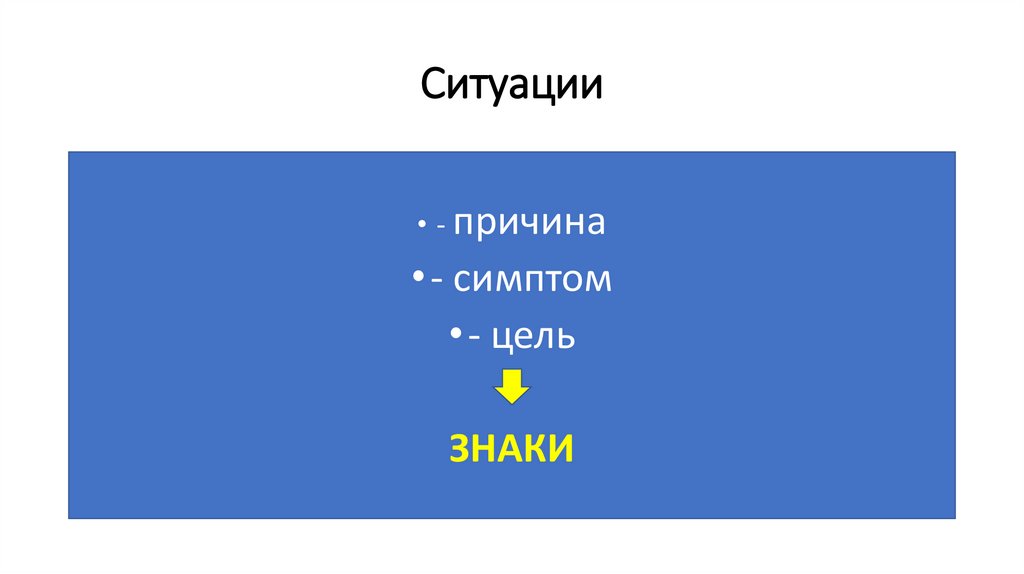 Ситуации

• - причина
• - симптом
• - цель

ЗНАКИ